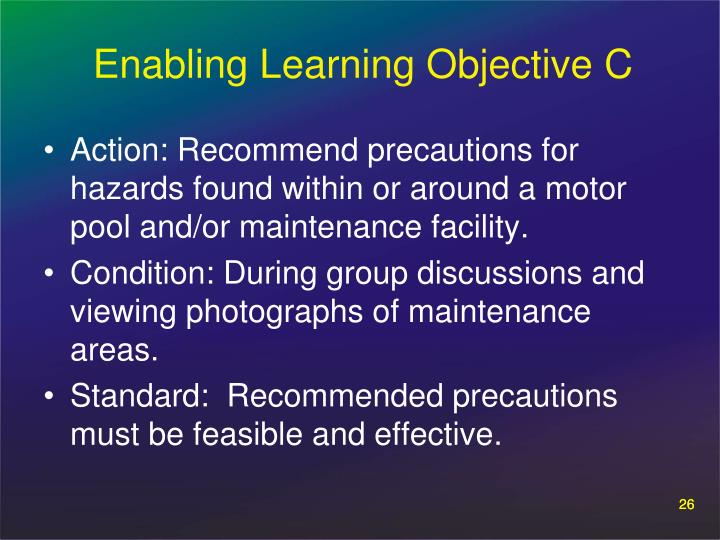 Enabling Learning Objective C

• Action: Recommend precautions for hazards found within or around a motor pool and/or maintenance facility.

• Condition: During group discussions and viewing photographs of maintenance areas.

• Standard: Recommended precautions must be feasible and effective.

26